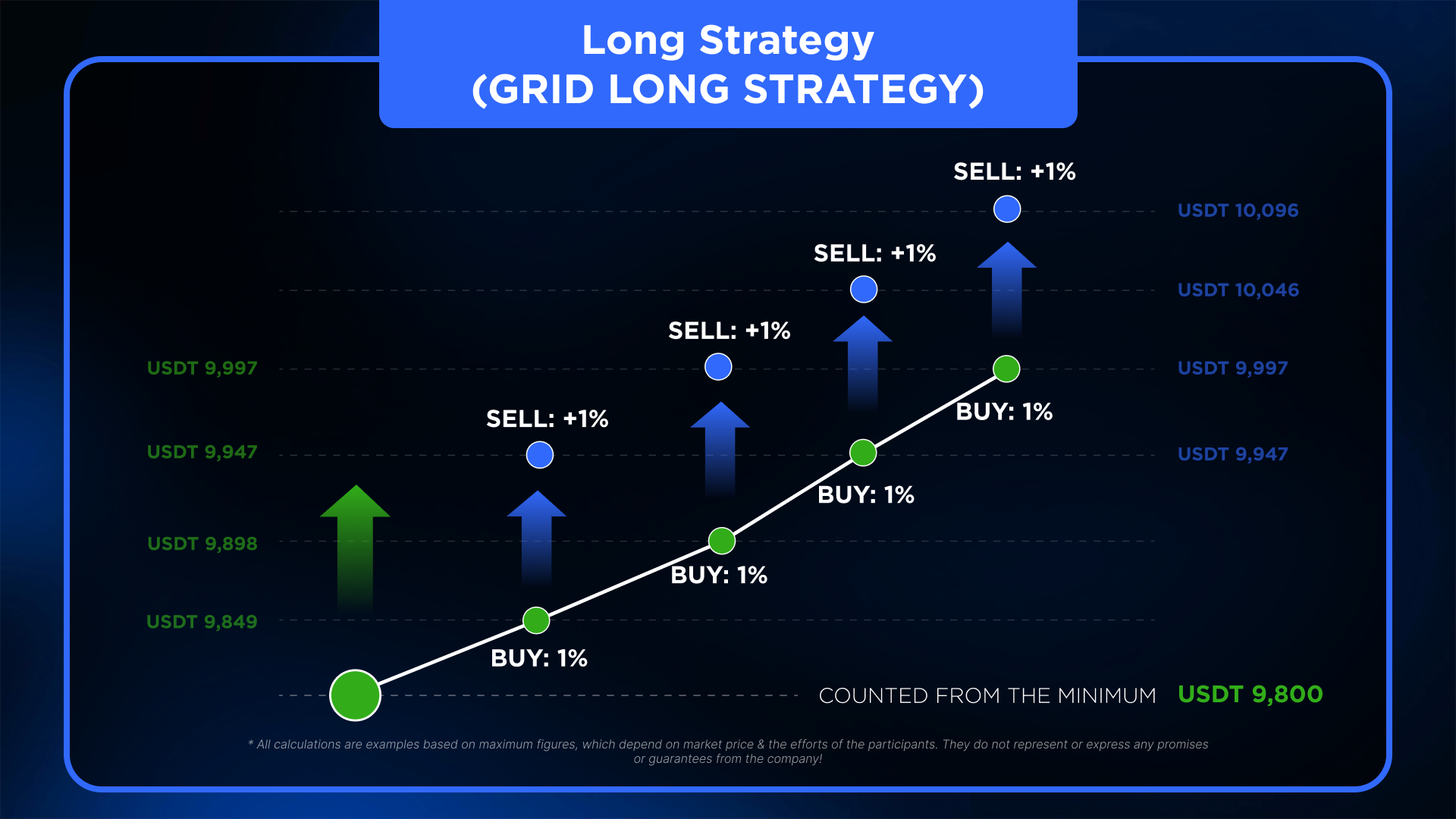 Long Strategy
(GRID LONG STRATEGY)

SELL: +1%

USDT 10,096

SELL: +1%

USDT 10,046

SELL: +1%

USDT 9,997

USDT 9,997

BUY: 1%

SELL: +1%

USDT 9,947

USDT 9,947

BUY: 1%

USDT 9,898

BUY: 1%

USDT 9,849

BUY: 1%

COUNTED FROM THE MINIMUM USDT 9,800

* All calculations are examples based on maximum figures, which depend on market price & the efforts of the participants. They do not represent or express any promises or guarantees from the company!